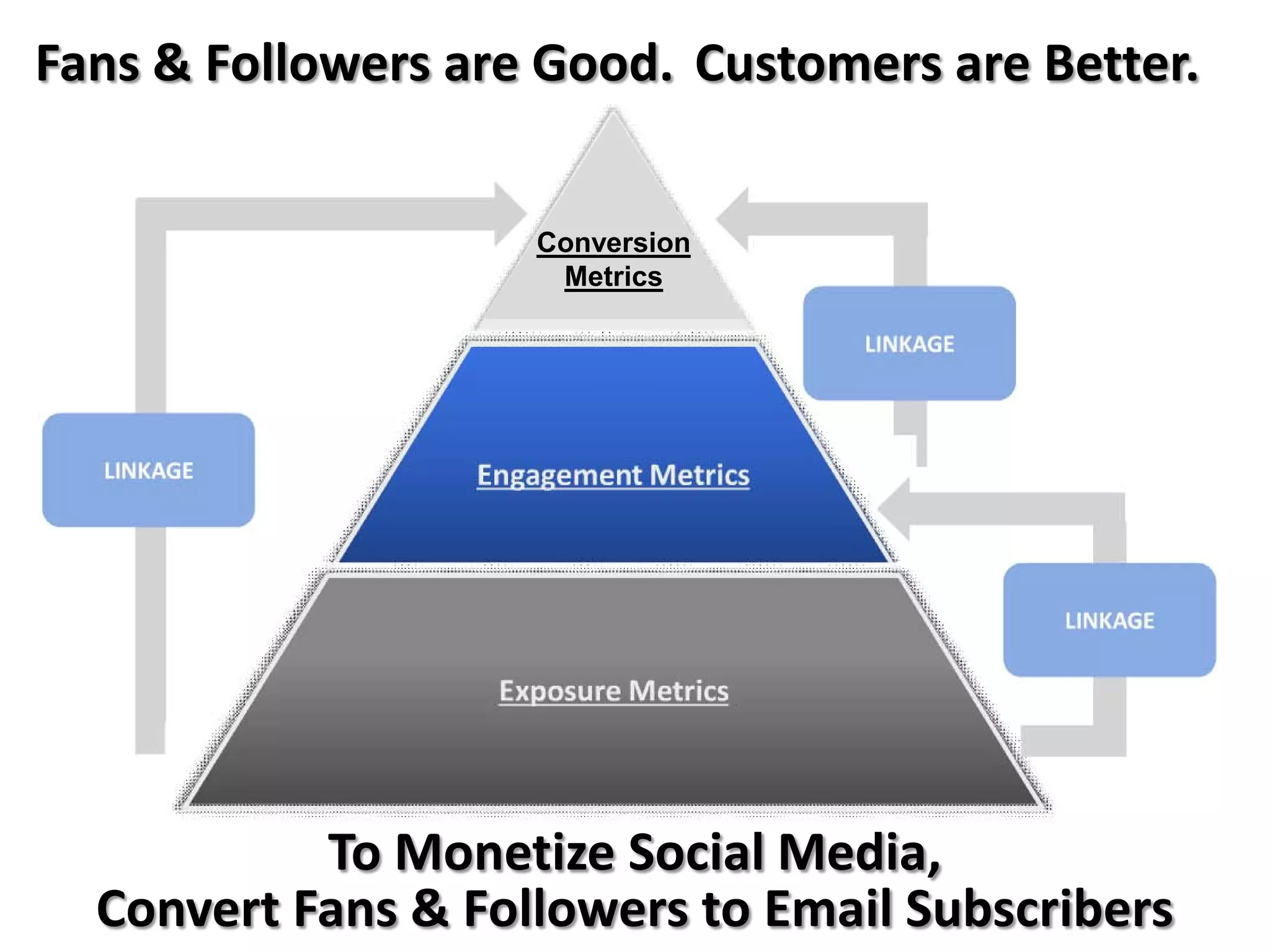 Fans & Followers are Good. Customers are Better.

Conversion Metrics

LINKAGE

LINKAGE

Engagement Metrics

LINKAGE

Exposure Metrics

To Monetize Social Media,
Convert Fans & Followers to Email Subscribers